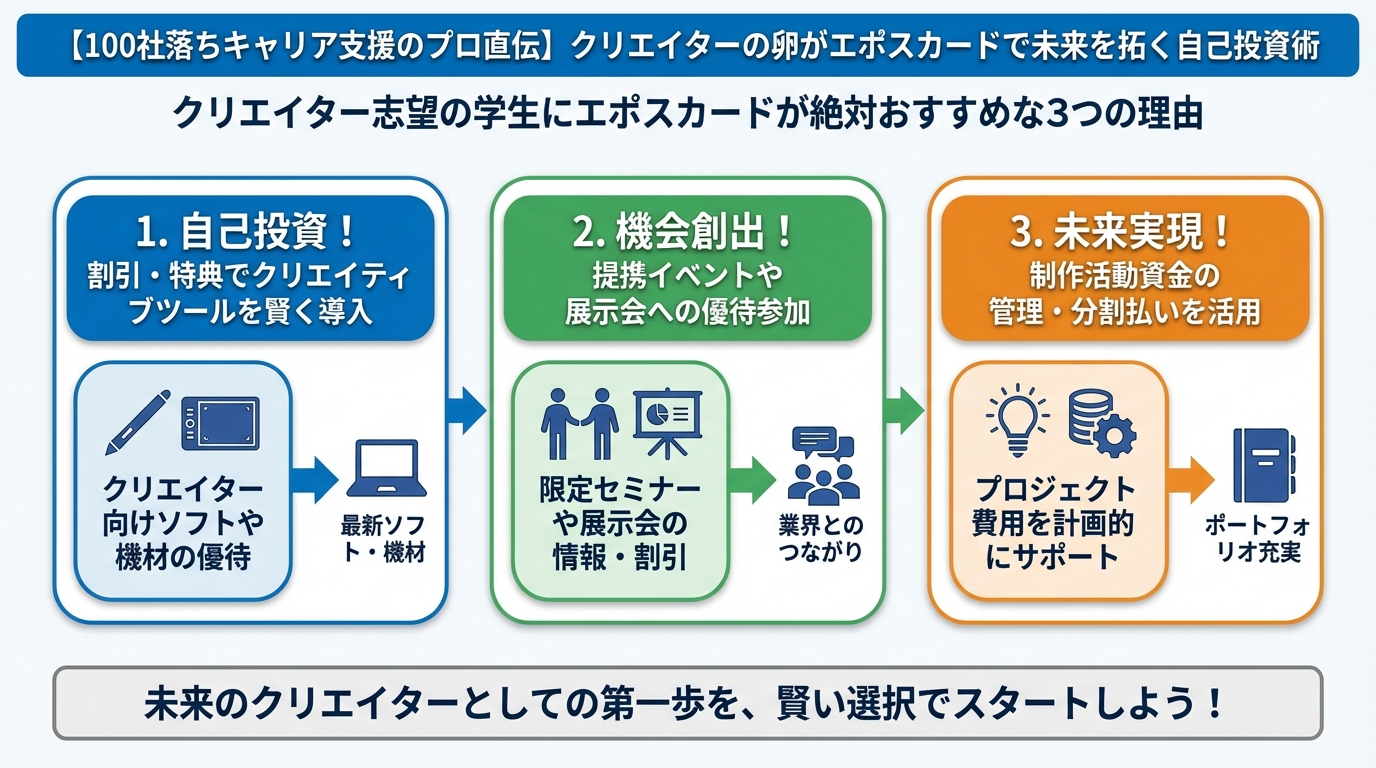 【100社落ちキャリア支援のプロ直伝】クリエイターの卵がエポスカードで未来を拓く自己投資術

クリエイター志望の学生にエポスカードが絶対おすすめな3つの理由

1. 自己投資！
割引・特典でクリエイティブツールを賢く導入

クリエイター向けソフトや機材の優待

最新ソフト・機材

2. 機会創出！
提携イベントや展示会への優待参加

限定セミナーや展示会の情報・割引

業界とのつながり

3. 未来実現！
制作活動資金の管理・分割払いを活用

プロジェクト費用を計画的にサポート

ポートフォリオ充実

未来のクリエイターとしての第一歩を、賢い選択でスタートしよう！